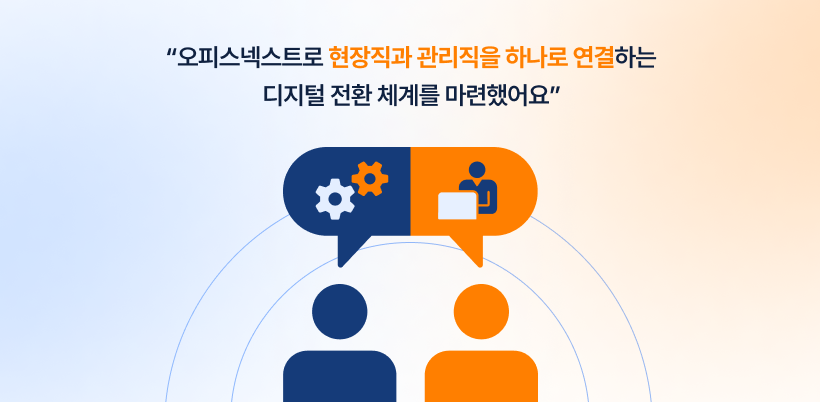 “오피스넥스트로 현장직과 관리직을 하나로 연결하는
디지털 전환 체계를 마련했어요”